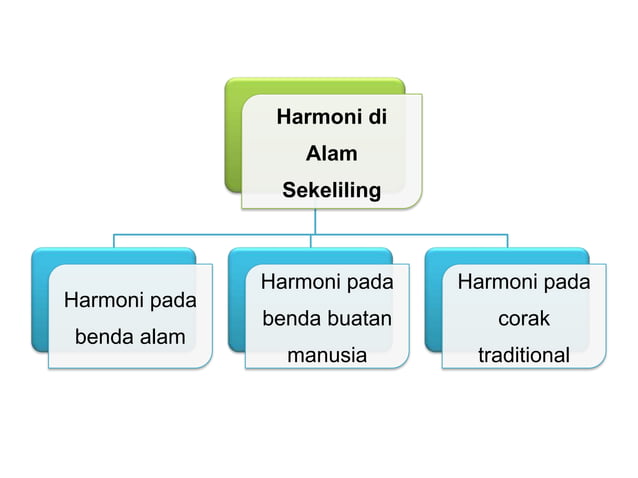 Harmoni di Alam Sekeliling

Harmoni pada benda alam

Harmoni pada benda buatan manusia

Harmoni pada corak traditional